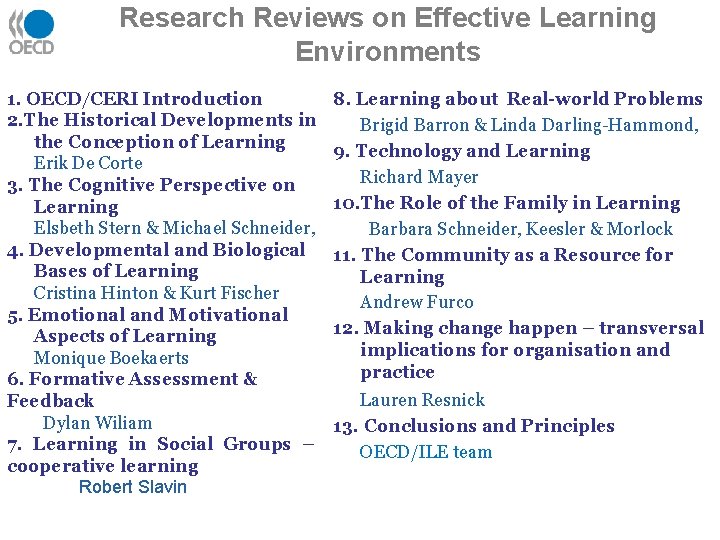 OECD

Research Reviews on Effective Learning Environments

1. OECD/CERI Introduction
2.The Historical Developments in the Conception of Learning
Erik De Corte
3. The Cognitive Perspective on Learning
Elsbeth Stern & Michael Schneider,
4. Developmental and Biological Bases of Learning
Cristina Hinton & Kurt Fischer
5. Emotional and Motivational Aspects of Learning
Monique Boekaerts
6. Formative Assessment & Feedback
Dylan Wiliam
7. Learning in Social Groups – cooperative learning
Robert Slavin

8. Learning about Real-world Problems
Brigid Barron & Linda Darling-Hammond,
9. Technology and Learning
Richard Mayer
10.The Role of the Family in Learning
Barbara Schneider, Keesler & Morlock
11. The Community as a Resource for Learning
Andrew Furco
12. Making change happen – transversal implications for organisation and practice
Lauren Resnick
13. Conclusions and Principles
OECD/ILE team